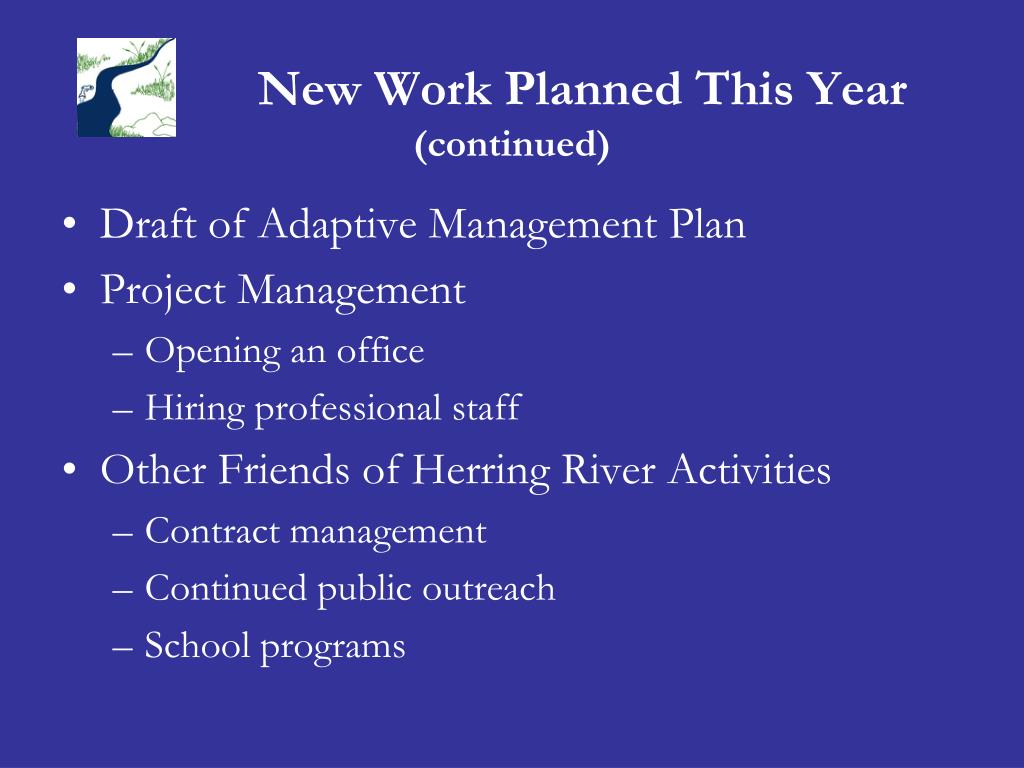 New Work Planned This Year
(continued)

• Draft of Adaptive Management Plan
• Project Management
– Opening an office
– Hiring professional staff
• Other Friends of Herring River Activities
– Contract management
– Continued public outreach
– School programs